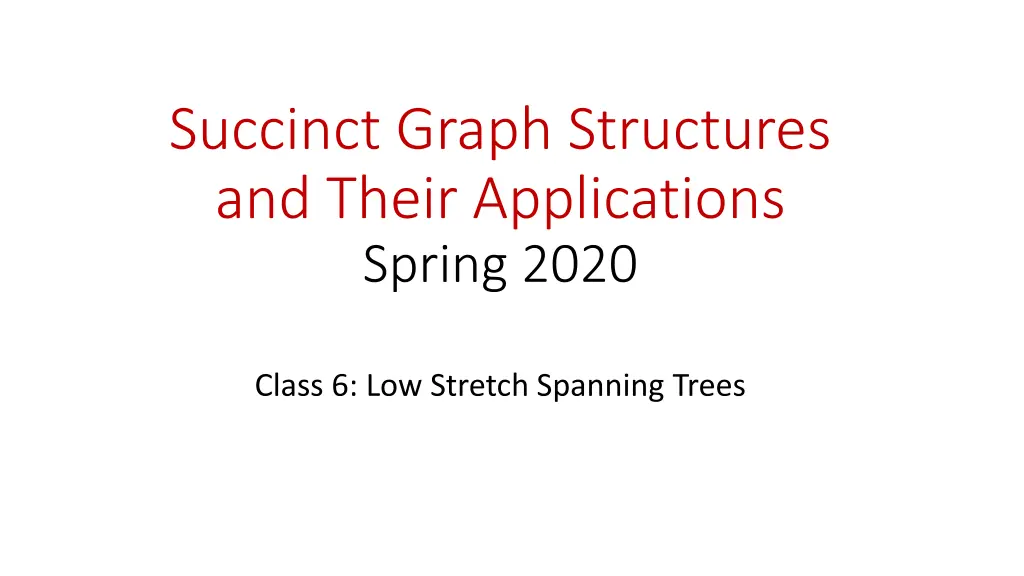 Succinct Graph Structures and Their Applications
Spring 2020

Class 6: Low Stretch Spanning Trees